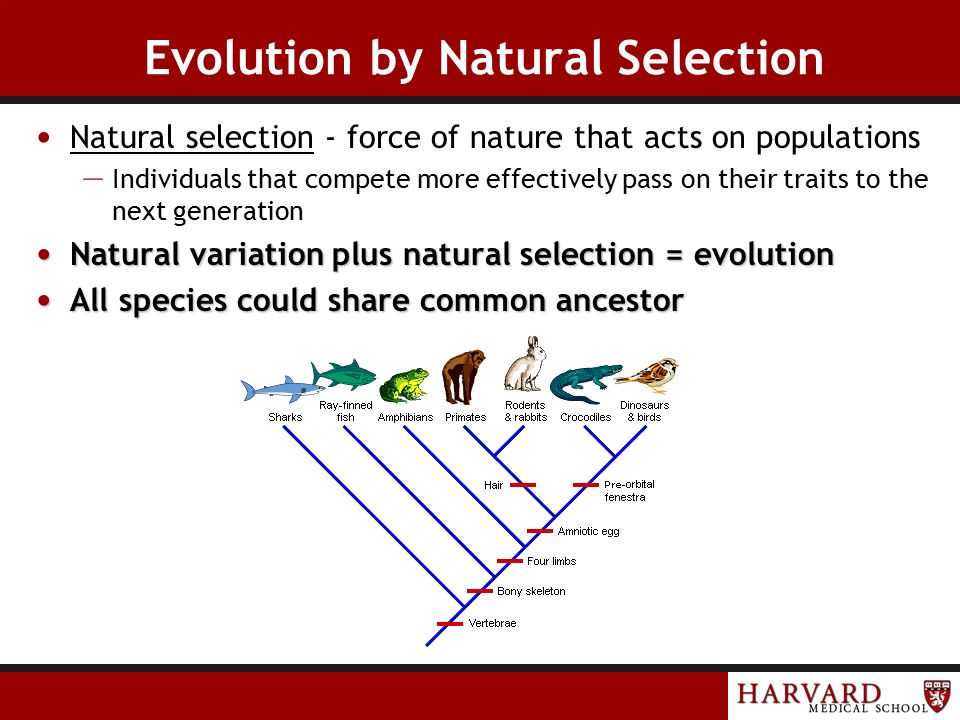 Evolution by Natural Selection

• Natural selection - force of nature that acts on populations
— Individuals that compete more effectively pass on their traits to the next generation

• Natural variation plus natural selection = evolution

• All species could share common ancestor

Sharks
Ray-finned fish
Amphibians
Primates
Rodents & rabbits
Crocodiles
Dinosaurs & birds
Hair
Pre-orbital fenestra
Amniotic egg
Four limbs
Bony skeleton
Vertebrae

HARVARD MEDICAL SCHOOL